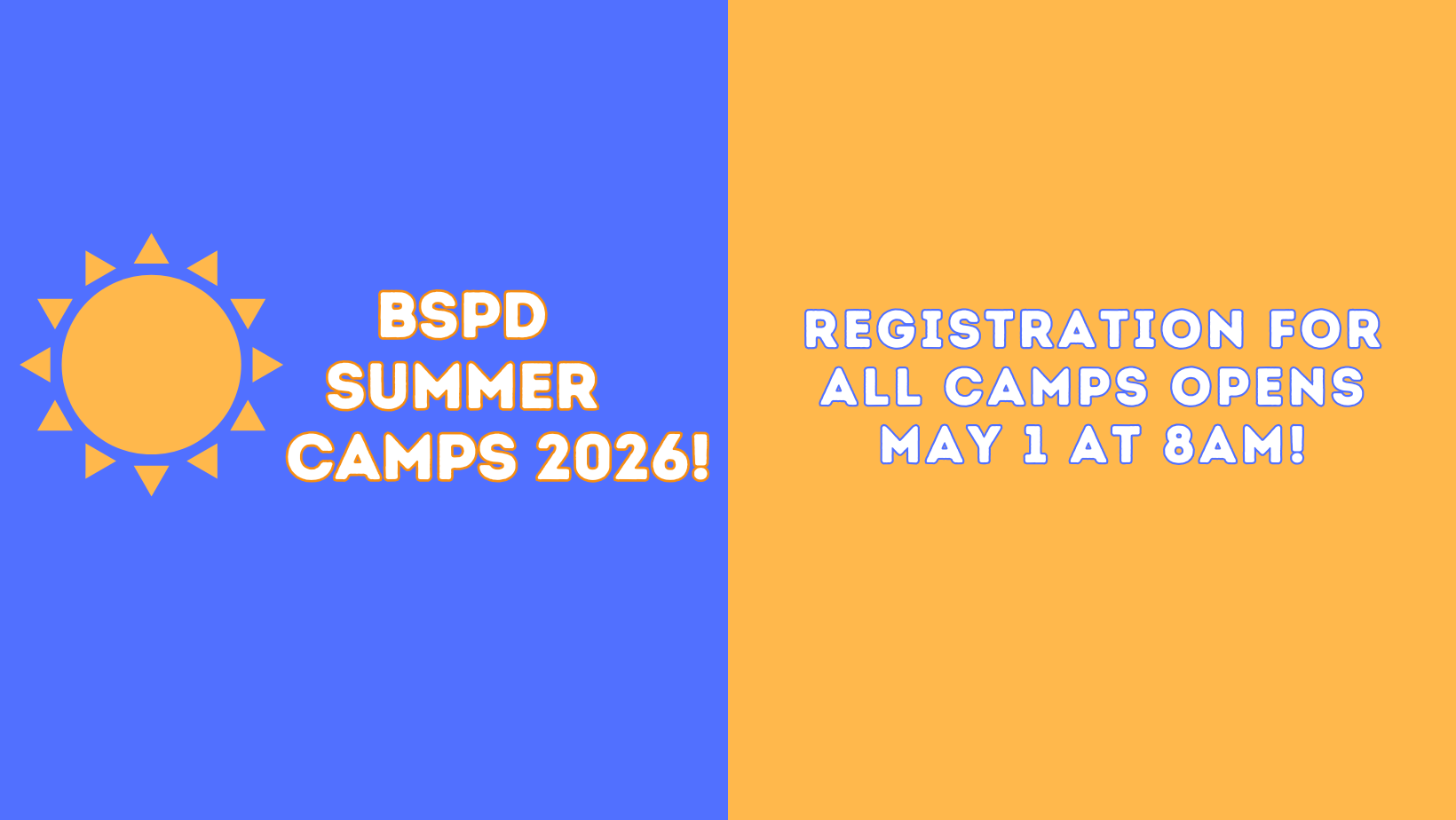 BSPD SUMMER CAMPS 2026!

REGISTRATION FOR ALL CAMPS OPENS MAY 1 AT 8AM!